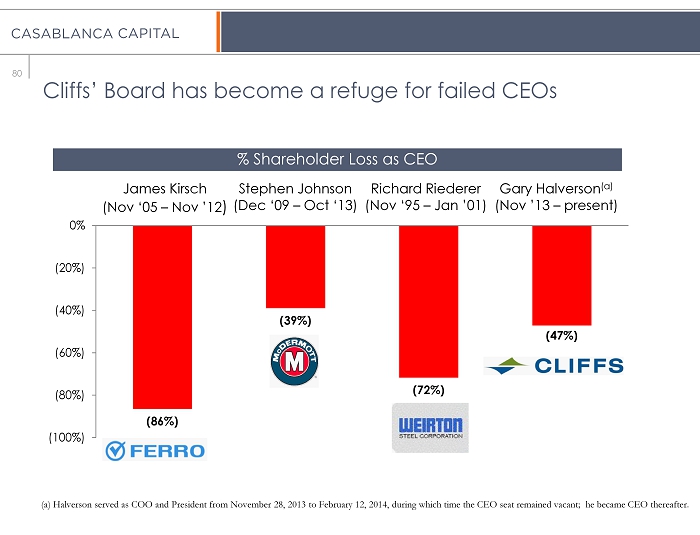 CASABLANCA CAPITAL

80

Cliffs' Board has become a refuge for failed CEOs

% Shareholder Loss as CEO

James Kirsch (Nov '05 – Nov '12)

Stephen Johnson (Dec '09 – Oct '13)

Richard Riederer (Nov '95 – Jan '01)

Gary Halverson$^{(a)}$ (Nov '13 – present)

0%

(20%)

(40%)

(60%)

(80%)

(100%)

(86%)

FERRO

(39%)

McDERMOTT M

(72%)

WEIRTON STEEL CORPORATION

(47%)

CLIFFS

(a) Halverson served as COO and President from November 28, 2013 to February 12, 2014, during which time the CEO seat remained vacant; he became CEO thereafter.